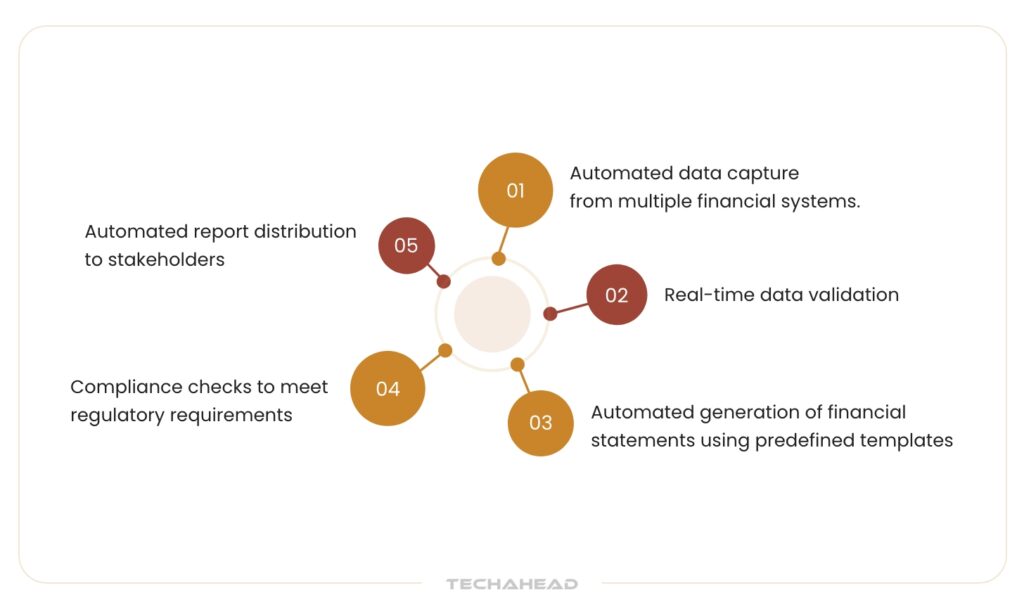 01 Automated data capture from multiple financial systems.

02 Real-time data validation

03 Automated generation of financial statements using predefined templates

04 Compliance checks to meet regulatory requirements

05 Automated report distribution to stakeholders

TECHAHEAD